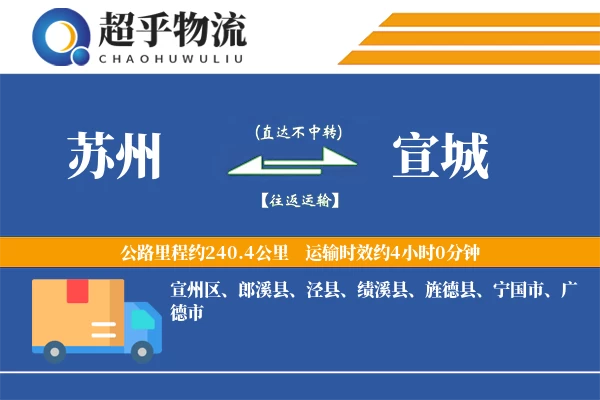 超乎物流
CHAOHUWULIU

苏州

(直达不中转)

【往返运输】

宣城

公路里程约240.4公里　运输时效约4小时0分钟

宣州区、郎溪县、泾县、绩溪县、旌德县、宁国市、广德市